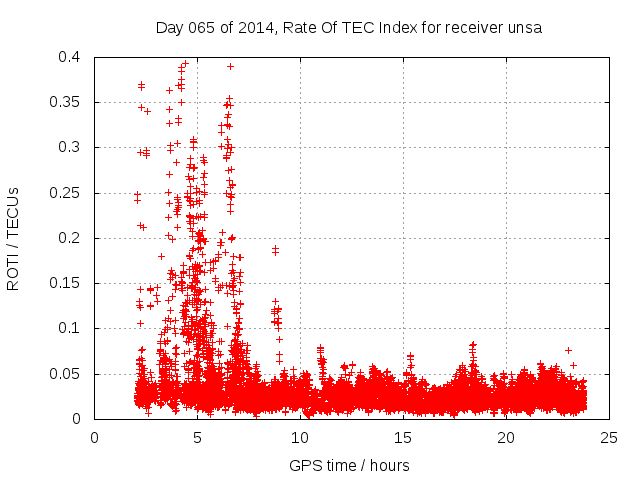 Day 065 of 2014, Rate Of TEC Index for receiver unsa

ROTI / TECUs

0.4
0.35
0.3
0.25
0.2
0.15
0.1
0.05
0

0
5
10
15
20
25

GPS time / hours